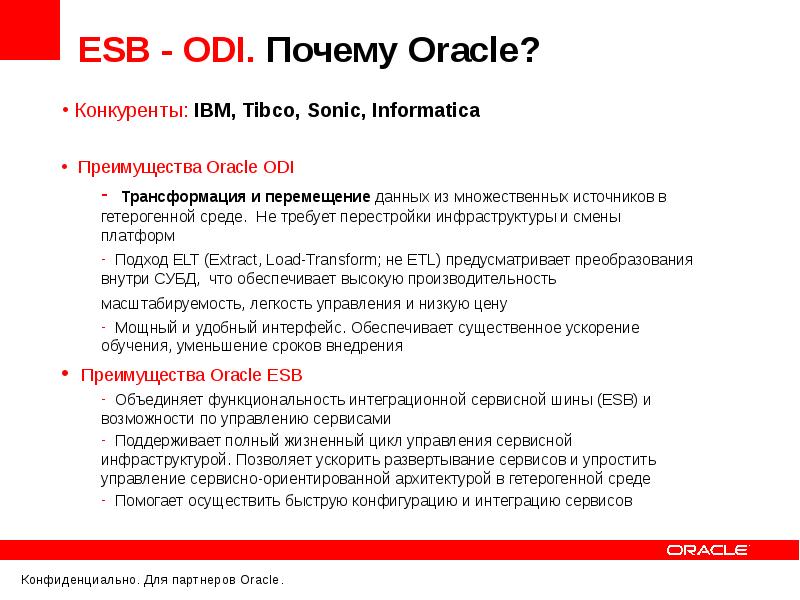 ESB - ODI. Почему Oracle?

• Конкуренты: IBM, Tibco, Sonic, Informatica

• Преимущества Oracle ODI

- Трансформация и перемещение данных из множественных источников в гетерогенной среде. Не требует перестройки инфраструктуры и смены платформ

- Подход ELT (Extract, Load-Transform; не ETL) предусматривает преобразования внутри СУБД, что обеспечивает высокую производительность масштабируемость, легкость управления и низкую цену

- Мощный и удобный интерфейс. Обеспечивает существенное ускорение обучения, уменьшение сроков внедрения

• Преимущества Oracle ESB

- Объединяет функциональность интеграционной сервисной шины (ESB) и возможности по управлению сервисами

- Поддерживает полный жизненный цикл управления сервисной инфраструктурой. Позволяет ускорить развертывание сервисов и упростить управление сервисно-ориентированной архитектурой в гетерогенной среде

- Помогает осуществить быструю конфигурацию и интеграцию сервисов

ORACLE

Конфиденциально. Для партнеров Oracle.